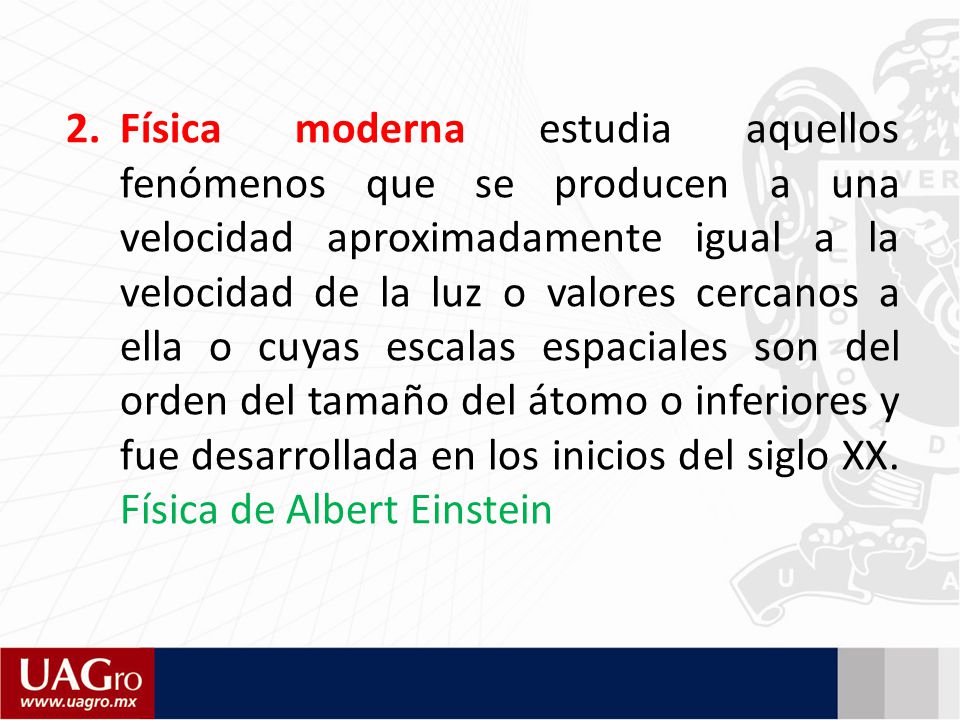 2. Física moderna estudia aquellos fenómenos que se producen a una velocidad aproximadamente igual a la velocidad de la luz o valores cercanos a ella o cuyas escalas espaciales son del orden del tamaño del átomo o inferiores y fue desarrollada en los inicios del siglo XX. Física de Albert Einstein

UAGro
www.uagro.mx